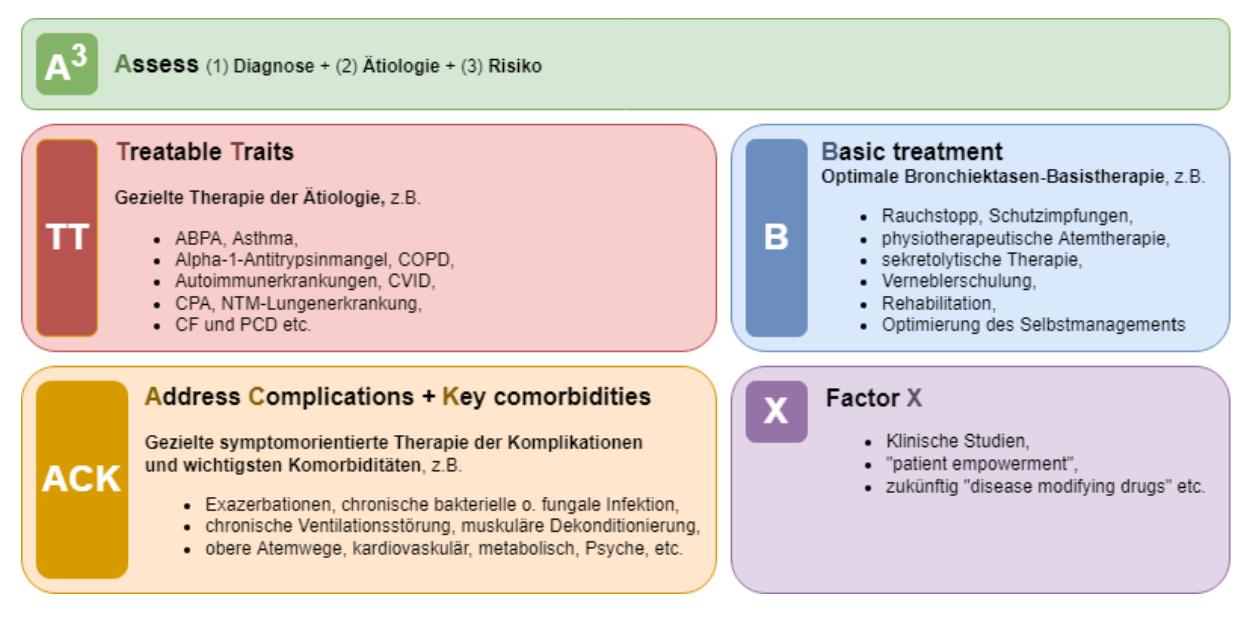 $A^3$ Assess (1) Diagnose + (2) Ätiologie + (3) Risiko

TT

Treatable Traits

Gezielte Therapie der Ätiologie, z.B.

- ABPA, Asthma,
- Alpha-1-Antitrypsinmangel, COPD,
- Autoimmunerkrankungen, CVID,
- CPA, NTM-Lungenerkrankung,
- CF und PCD etc.

B

Basic treatment
Optimale Bronchiektasen-Basistherapie, z.B.

- Rauchstopp, Schutzimpfungen,
- physiotherapeutische Atemtherapie,
- sekretolytische Therapie,
- Verneblerschulung,
- Rehabilitation,
- Optimierung des Selbstmanagements

ACK

Address Complications + Key comorbidities

Gezielte symptomorientierte Therapie der Komplikationen und wichtigsten Komorbiditäten, z.B.

- Exazerbationen, chronische bakterielle o. fungale Infektion,
- chronische Ventilationsstörung, muskuläre Dekonditionierung,
- obere Atemwege, kardiovaskulär, metabolisch, Psyche, etc.

X

Factor X

- Klinische Studien,
- "patient empowerment",
- zukünftig "disease modifying drugs" etc.